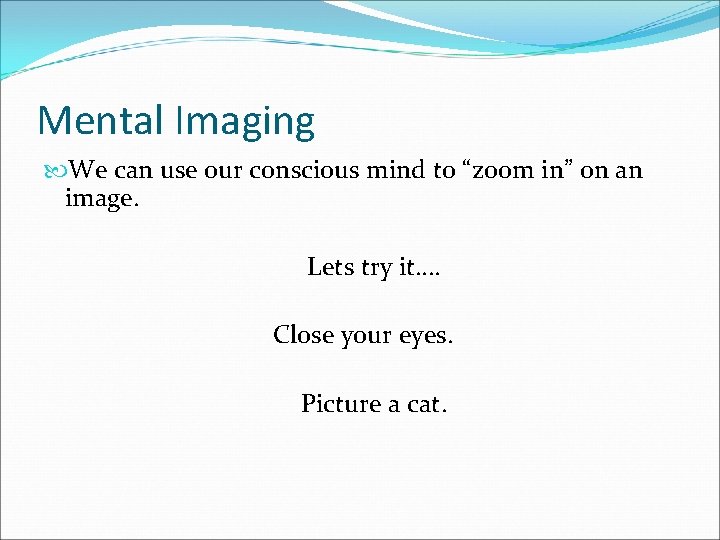 Mental Imaging

We can use our conscious mind to “zoom in” on an image.

Lets try it….

Close your eyes.

Picture a cat.